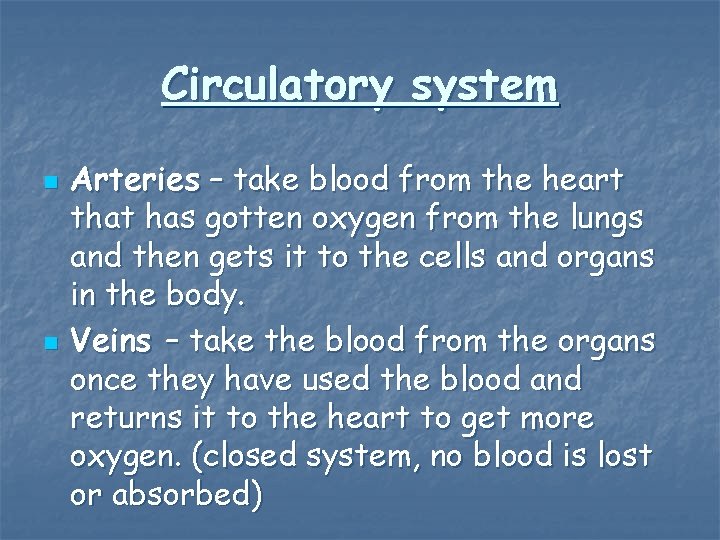 Circulatory system

Arteries – take blood from the heart that has gotten oxygen from the lungs and then gets it to the cells and organs in the body.

Veins – take the blood from the organs once they have used the blood and returns it to the heart to get more oxygen. (closed system, no blood is lost or absorbed)